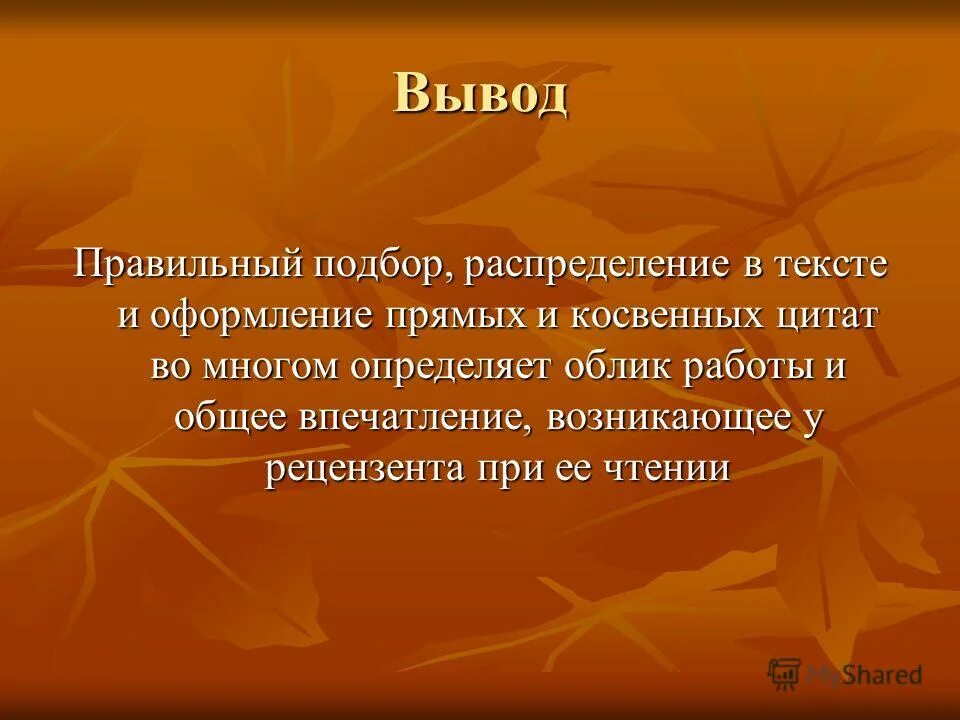 Вывод

Правильный подбор, распределение в тексте и оформление прямых и косвенных цитат во многом определяет облик работы и общее впечатление, возникающее у рецензента при ее чтении

MyShared